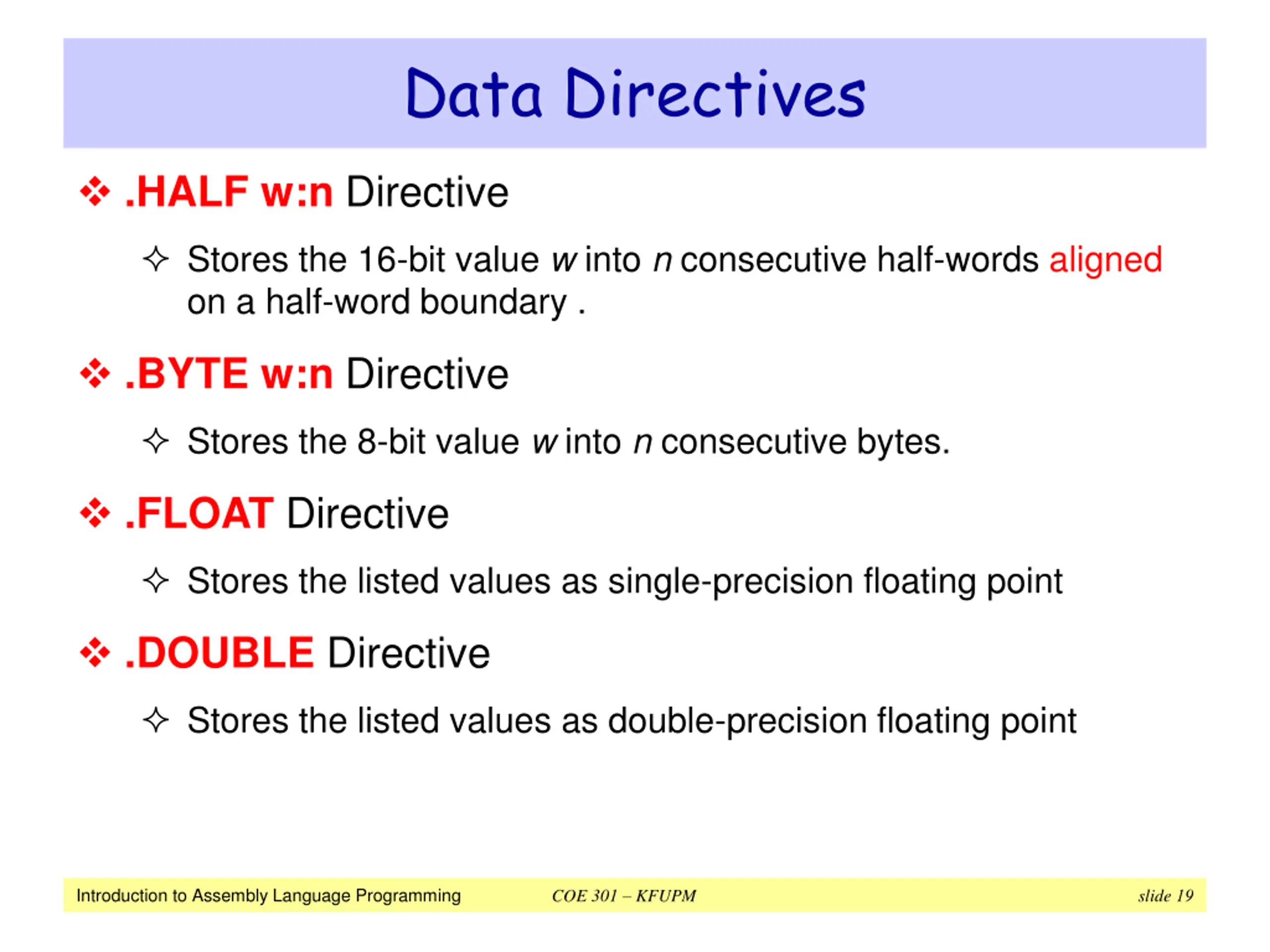 Data Directives

❖ .HALF w:n Directive

✧ Stores the 16-bit value w into n consecutive half-words aligned on a half-word boundary .

❖ .BYTE w:n Directive

✧ Stores the 8-bit value w into n consecutive bytes.

❖ .FLOAT Directive

✧ Stores the listed values as single-precision floating point

❖ .DOUBLE Directive

✧ Stores the listed values as double-precision floating point

Introduction to Assembly Language Programming COE 301 – KFUPM slide 19